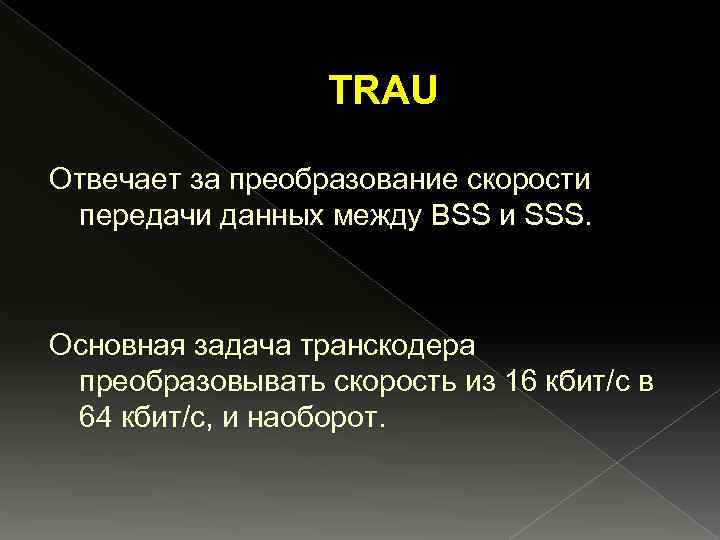 TRAU

Отвечает за преобразование скорости передачи данных между BSS и SSS.

Основная задача транскодера преобразовывать скорость из 16 кбит/с в 64 кбит/с, и наоборот.